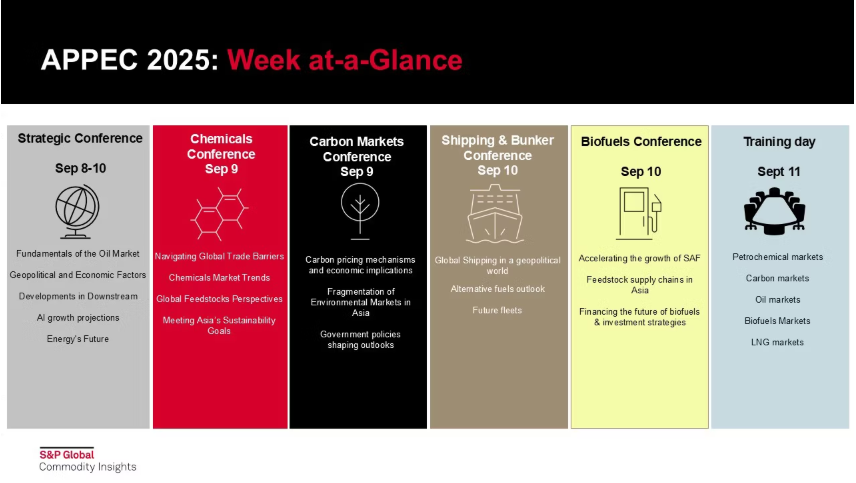 APPEC 2025: Week at-a-Glance

Strategic Conference
Sep 8-10

Fundamentals of the Oil Market
Geopolitical and Economic Factors
Developments in Downstream
AI growth projections
Energy's Future

Chemicals Conference
Sep 9

Navigating Global Trade Barriers
Chemicals Market Trends
Global Feedstocks Perspectives
Meeting Asia's Sustainability Goals

Carbon Markets Conference
Sep 9

Carbon pricing mechanisms and economic implications
Fragmentation of Environmental Markets in Asia
Government policies shaping outlooks

Shipping & Bunker Conference
Sep 10

Global Shipping in a geopolitical world
Alternative fuels outlook
Future fleets

Biofuels Conference
Sep 10

Accelerating the growth of SAF
Feedstock supply chains in Asia
Financing the future of biofuels & investment strategies

Training day
Sept 11

Petrochemical markets
Carbon markets
Oil markets
Biofuels Markets
LNG markets

S&P Global
Commodity Insights